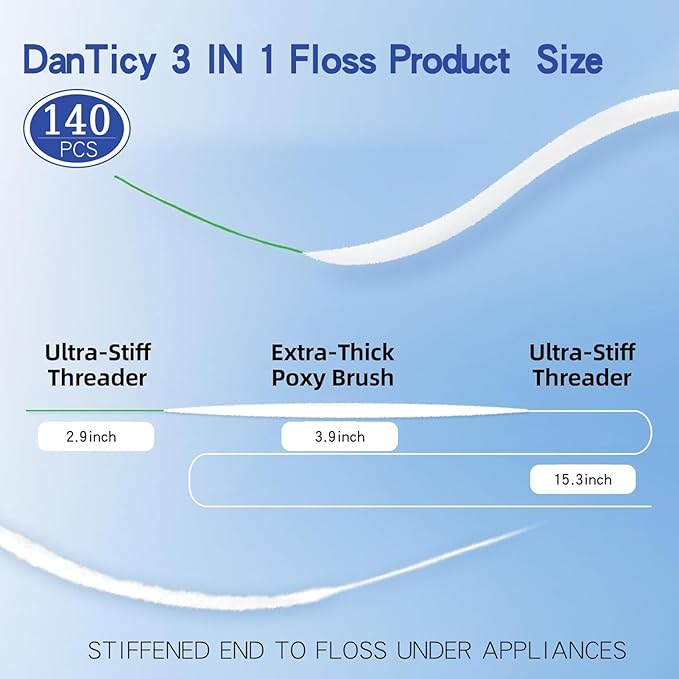 DanTicy 3 IN 1 Floss Product Size

140 PCS

Ultra-Stiff Threader

Extra-Thick Poxy Brush

Ultra-Stiff Threader

2.9inch

3.9inch

15.3inch

STIFFENED END TO FLOSS UNDER APPLIANCES